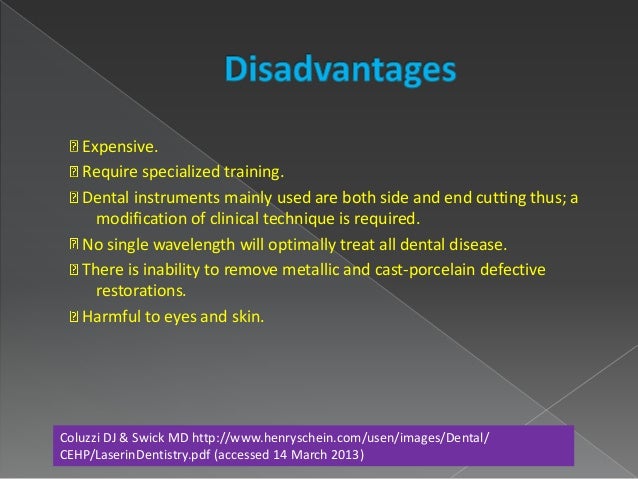 Disadvantages

 Expensive.

 Require specialized training.

 Dental instruments mainly used are both side and end cutting thus; a modification of clinical technique is required.

 No single wavelength will optimally treat all dental disease.

 There is inability to remove metallic and cast-porcelain defective restorations.

 Harmful to eyes and skin.

Coluzzi DJ & Swick MD http://www.henryschein.com/usen/images/Dental/CEHP/LaserinDentistry.pdf (accessed 14 March 2013)